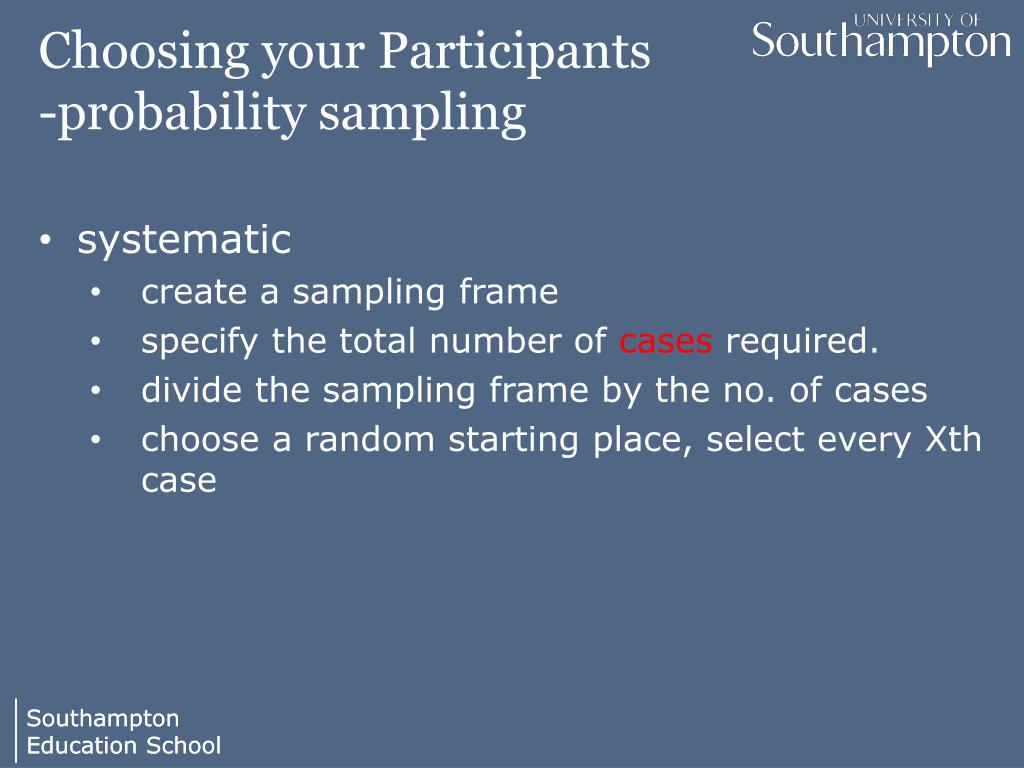 Choosing your Participants
-probability sampling

UNIVERSITY OF
Southampton

• systematic
  • create a sampling frame
  • specify the total number of cases required.
  • divide the sampling frame by the no. of cases
  • choose a random starting place, select every Xth case

Southampton
Education School